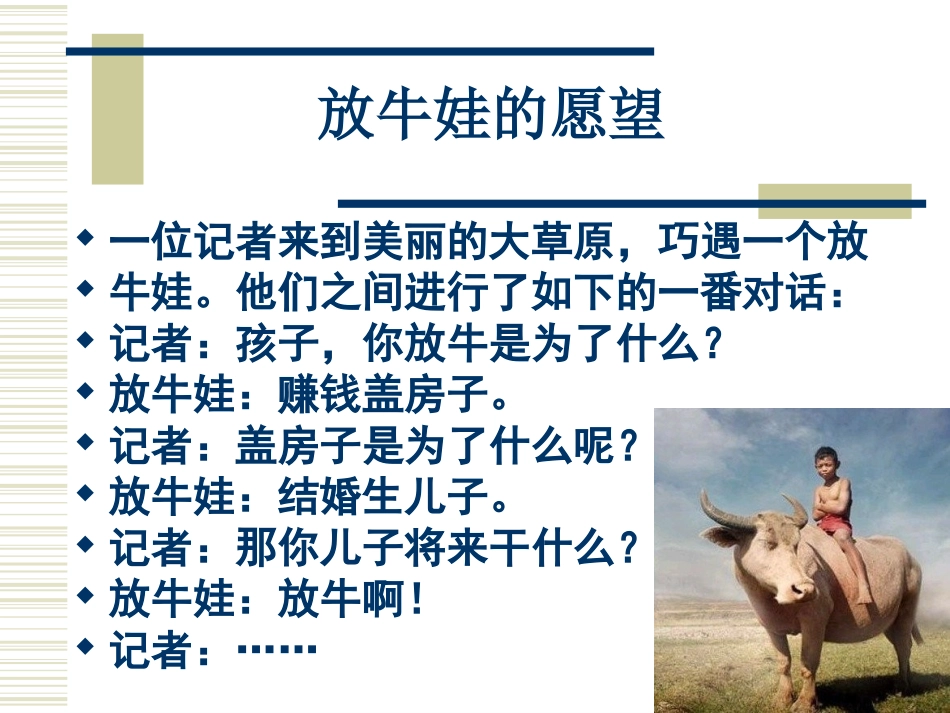 放牛娃的愿望

◆ 一位记者来到美丽的大草原，巧遇一个放
◆ 牛娃。他们之间进行了如下的一番对话：
◆ 记者：孩子，你放牛是为了什么？
◆ 放牛娃：赚钱盖房子。
◆ 记者：盖房子是为了什么呢？
◆ 放牛娃：结婚生儿子。
◆ 记者：那你儿子将来干什么？
◆ 放牛娃：放牛啊！
◆ 记者：……